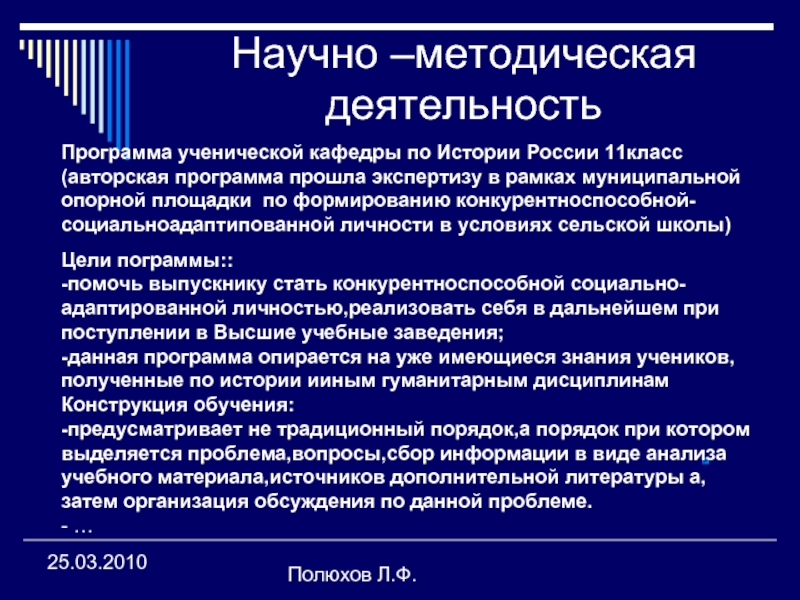 Научно –методическая деятельность

Программа ученической кафедры по Истории России 11класс (авторская программа прошла экспертизу в рамках муниципальной опорной площадки по формированию конкурентноспособной-социальноадаптипованной личности в условиях сельской школы)

Цели пограммы::
-помочь выпускнику стать конкурентноспособной социально-адаптированной личностью,реализовать себя в дальнейшем при поступлении в Высшие учебные заведения;
-данная программа опирается на уже имеющиеся знания учеников, полученные по истории ииным гуманитарным дисциплинам
Конструкция обучения:
-предусматривает не традиционный порядок,а порядок при котором выделяется проблема,вопросы,сбор информации в виде анализа учебного материала,источников дополнительной литературы а, затем организация обсуждения по данной проблеме.
- …

25.03.2010

Полюхов Л.Ф.